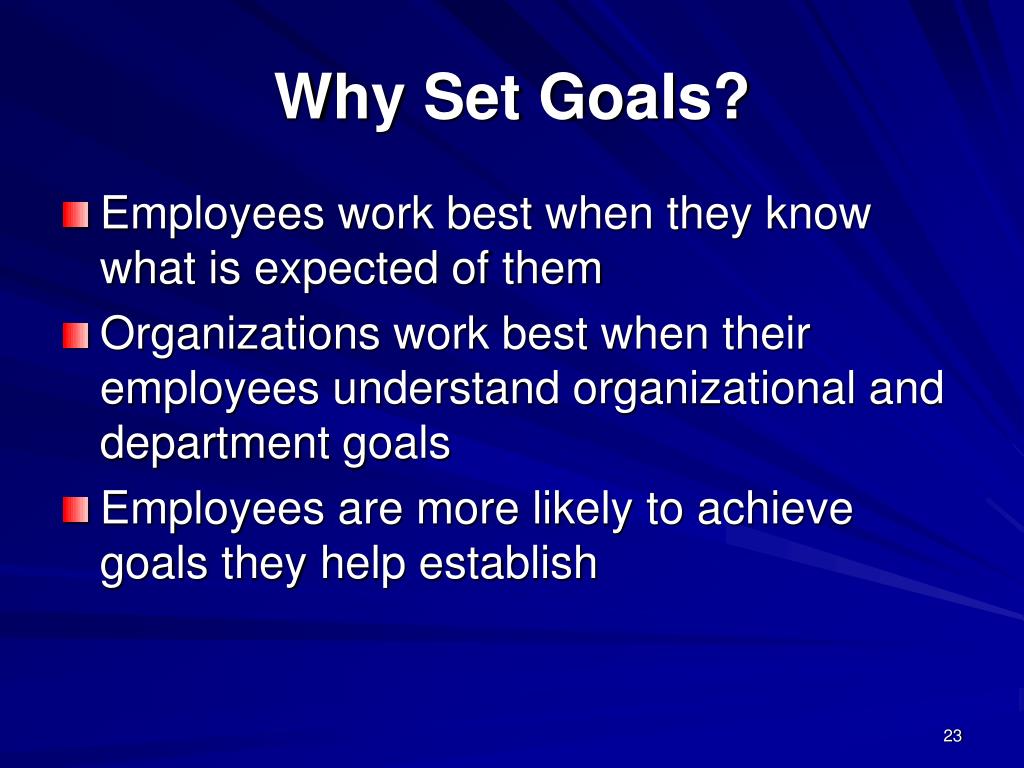 Why Set Goals?

Employees work best when they know what is expected of them

Organizations work best when their employees understand organizational and department goals

Employees are more likely to achieve goals they help establish

23